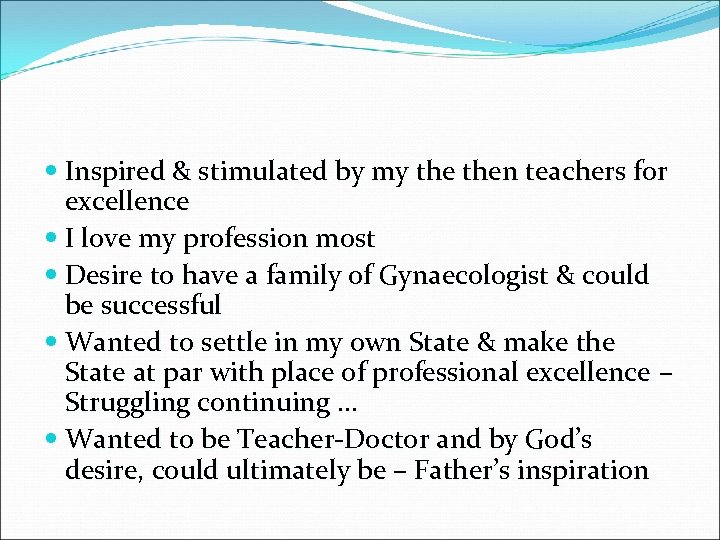 - Inspired & stimulated by my the then teachers for excellence
- I love my profession most
- Desire to have a family of Gynaecologist & could be successful
- Wanted to settle in my own State & make the State at par with place of professional excellence – Struggling continuing …
- Wanted to be Teacher-Doctor and by God’s desire, could ultimately be – Father’s inspiration